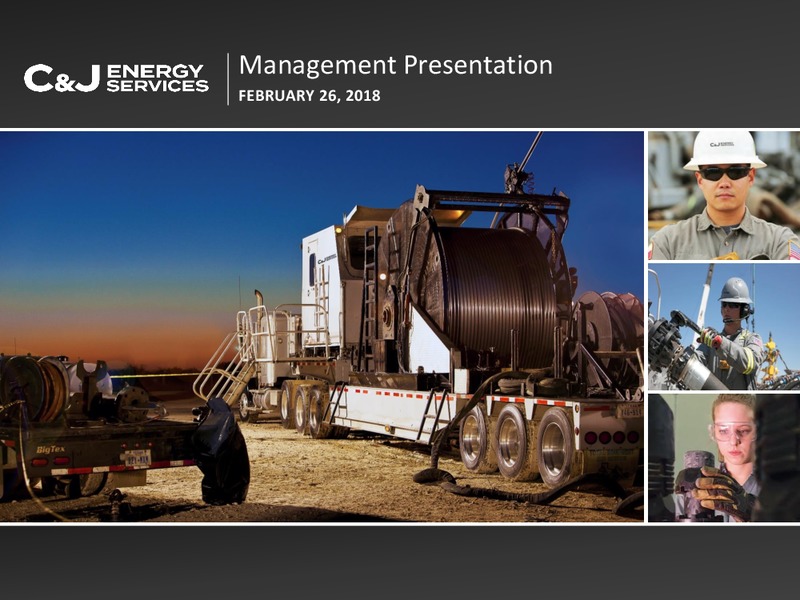 C&J ENERGY SERVICES

Management Presentation
FEBRUARY 26, 2018

BigTex